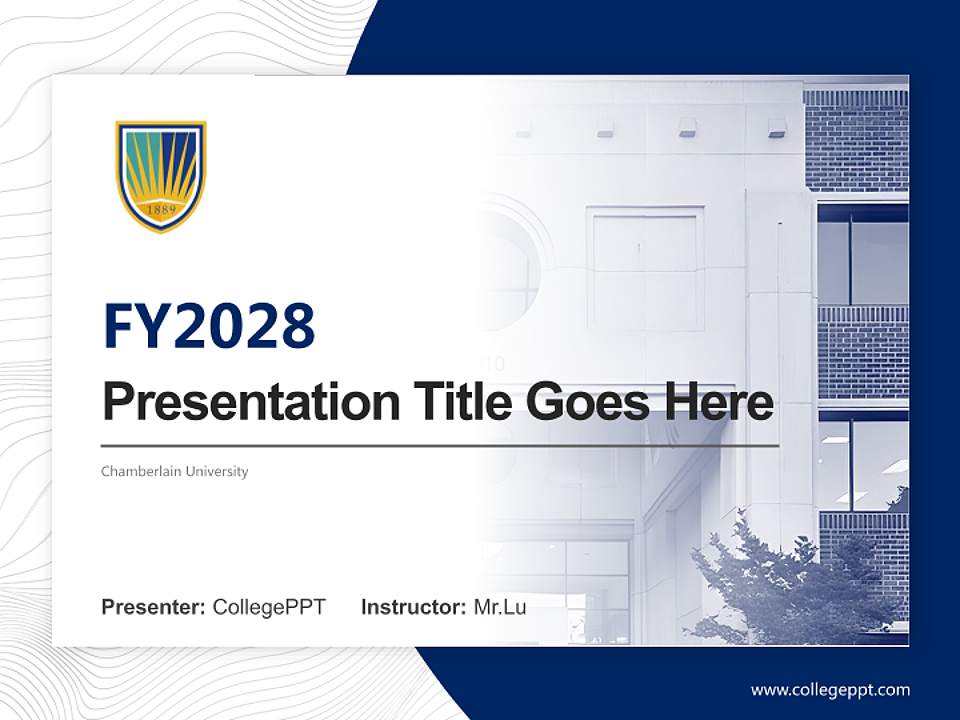 1889

FY2028

Presentation Title Goes Here

Chamberlain University

Presenter: CollegePPT Instructor: Mr.Lu

www.collegeppt.com